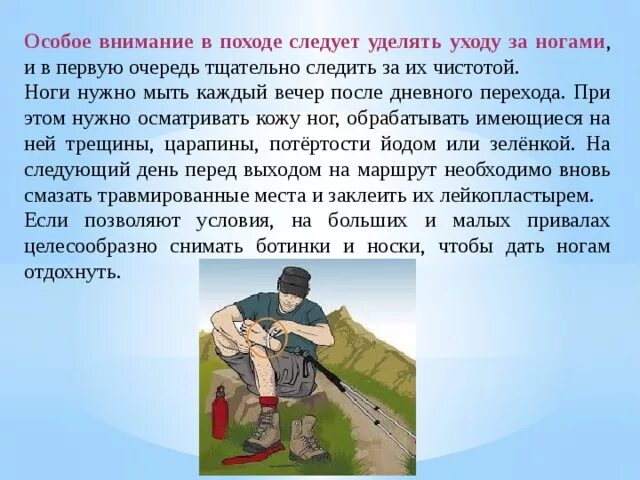 Особое внимание в походе следует уделять уходу за ногами, и в первую очередь тщательно следить за их чистотой.
Ноги нужно мыть каждый вечер после дневного перехода. При этом нужно осматривать кожу ног, обрабатывать имеющиеся на ней трещины, царапины, потёртости йодом или зелёнкой. На следующий день перед выходом на маршрут необходимо вновь смазать травмированные места и заклеить их лейкопластырем.
Если позволяют условия, на больших и малых привалах целесообразно снимать ботинки и носки, чтобы дать ногам отдохнуть.